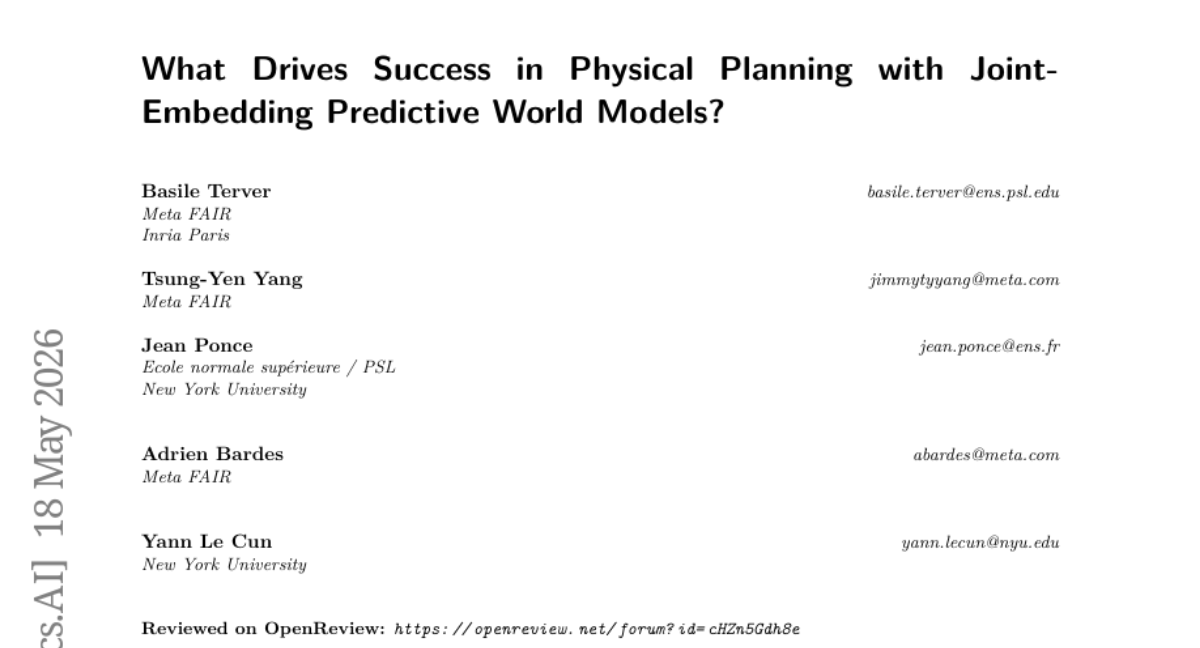 What Drives Success in Physical Planning with Joint-Embedding Predictive World Models?

Basile Terver basile.terver@ens.psl.edu
Meta FAIR
Inria Paris

Tsung-Yen Yang jimmytyyang@meta.com
Meta FAIR

Jean Ponce jean.ponce@ens.fr
Ecole normale supérieure / PSL
New York University

Adrien Bardes abardes@meta.com
Meta FAIR

Yann Le Cun yann.lecun@nyu.edu
New York University

Reviewed on OpenReview: https://openreview.net/forum?id=cHZn5Gdh8e

cs.AI] 18 May 2026